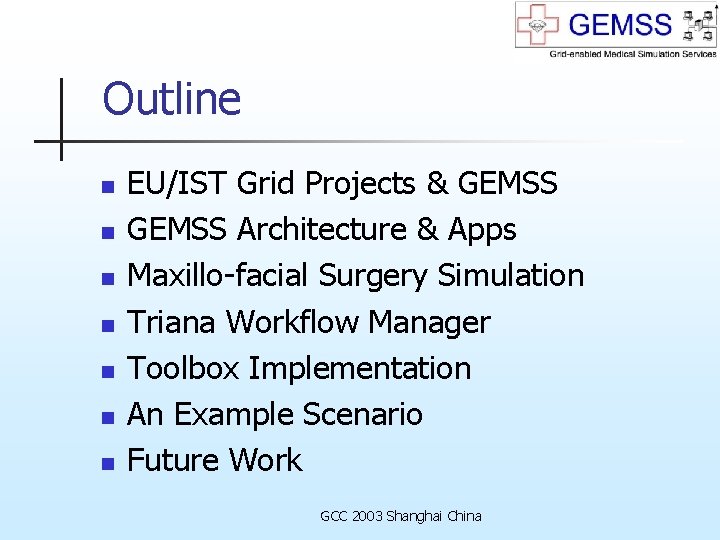 GEMSS
Grid-enabled Medical Simulation Services

Outline

- EU/IST Grid Projects & GEMSS
- GEMSS Architecture & Apps
- Maxillo-facial Surgery Simulation
- Triana Workflow Manager
- Toolbox Implementation
- An Example Scenario
- Future Work

GCC 2003 Shanghai China